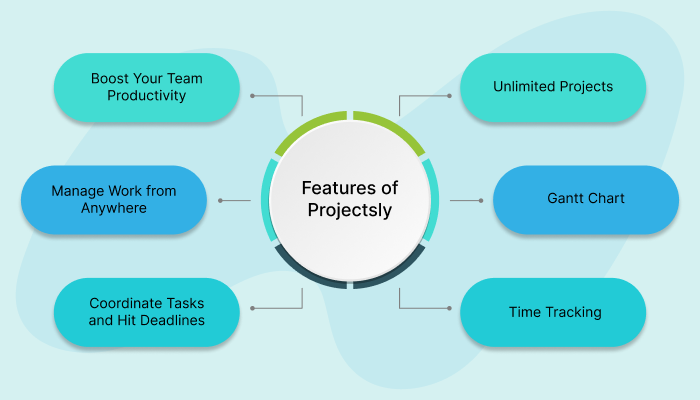 Features of Projectsly

Boost Your Team Productivity

Manage Work from Anywhere

Coordinate Tasks and Hit Deadlines

Unlimited Projects

Gantt Chart

Time Tracking